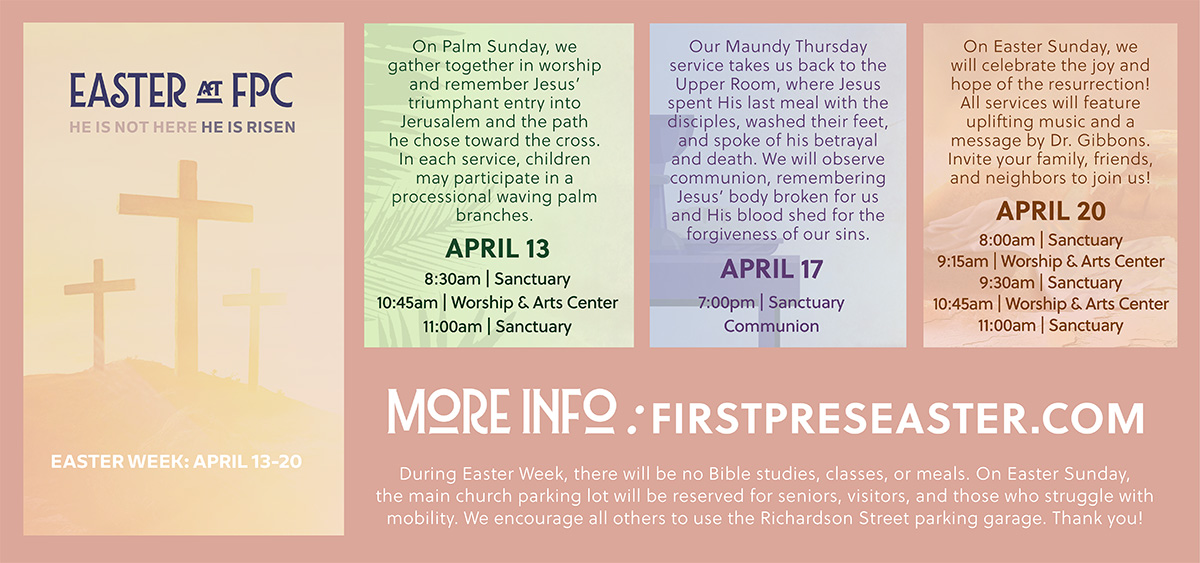 EASTER AT FPC

HE IS NOT HERE HE IS RISEN

EASTER WEEK: APRIL 13-20

On Palm Sunday, we gather together in worship and remember Jesus' triumphant entry into Jerusalem and the path he chose toward the cross. In each service, children may participate in a processional waving palm branches.

APRIL 13

8:30am | Sanctuary
10:45am | Worship & Arts Center
11:00am | Sanctuary

Our Maundy Thursday service takes us back to the Upper Room, where Jesus spent His last meal with the disciples, washed their feet, and spoke of his betrayal and death. We will observe communion, remembering Jesus' body broken for us and His blood shed for the forgiveness of our sins.

APRIL 17

7:00pm | Sanctuary
Communion

On Easter Sunday, we will celebrate the joy and hope of the resurrection! All services will feature uplifting music and a message by Dr. Gibbons. Invite your family, friends, and neighbors to join us!

APRIL 20

8:00am | Sanctuary
9:15am | Worship & Arts Center
9:30am | Sanctuary
10:45am | Worship & Arts Center
11:00am | Sanctuary

MORE INFO : FIRSTPRESEASTER.COM

During Easter Week, there will be no Bible studies, classes, or meals. On Easter Sunday, the main church parking lot will be reserved for seniors, visitors, and those who struggle with mobility. We encourage all others to use the Richardson Street parking garage. Thank you!